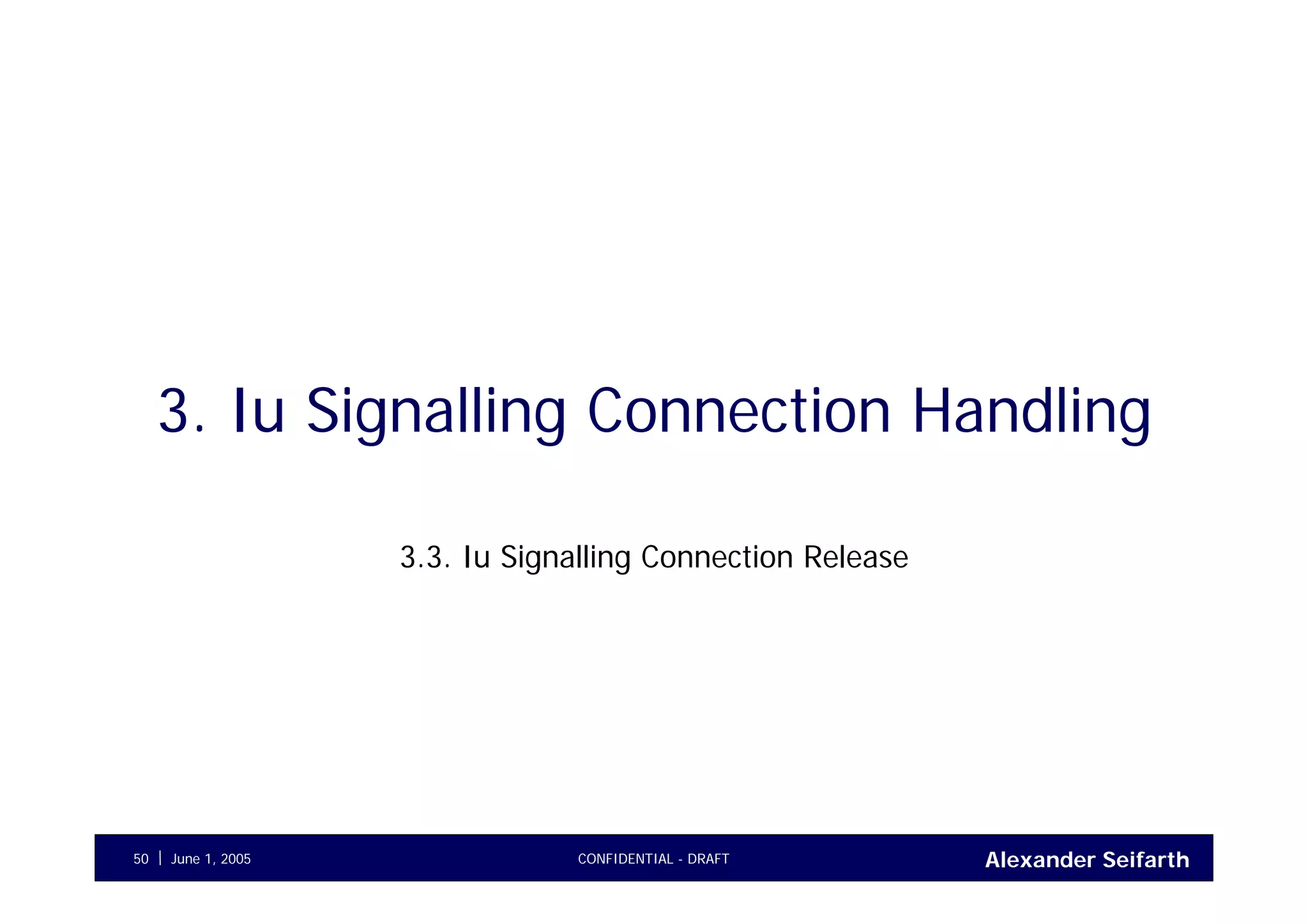 3. Iu Signalling Connection Handling

3.3. Iu Signalling Connection Release

50 | June 1, 2005

CONFIDENTIAL - DRAFT

Alexander Seifarth